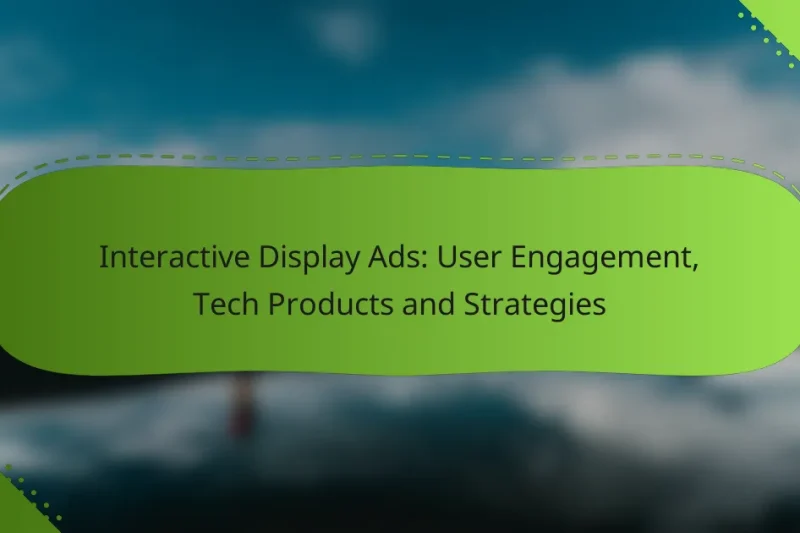 Interactive Display Ads: User Engagement, Tech Products and Strategies